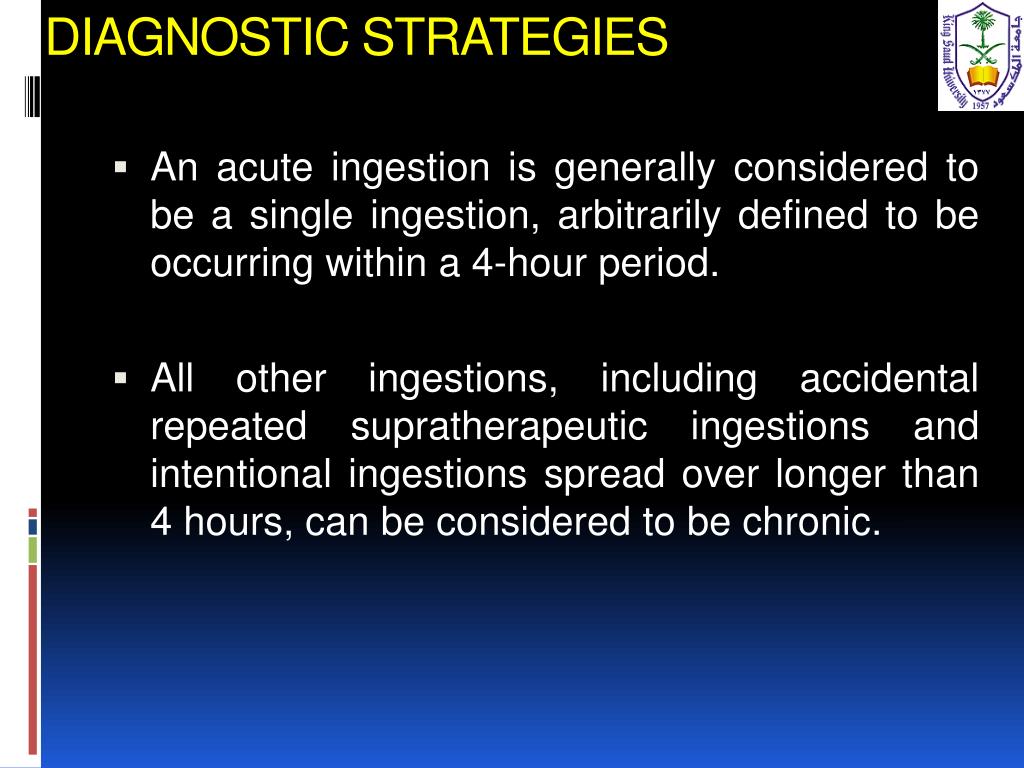 DIAGNOSTIC STRATEGIES

King Saud University جامعة الملك سعود ١٣٧٧ 1957

▪ An acute ingestion is generally considered to be a single ingestion, arbitrarily defined to be occurring within a 4-hour period.

▪ All other ingestions, including accidental repeated supratherapeutic ingestions and intentional ingestions spread over longer than 4 hours, can be considered to be chronic.